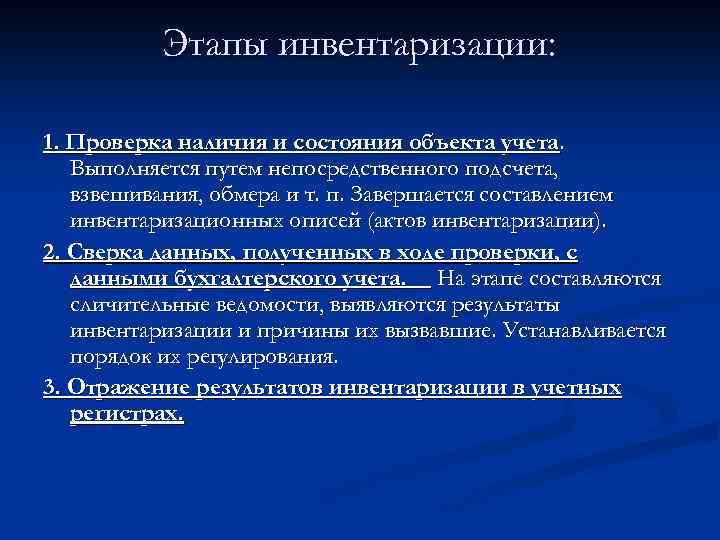 Этапы инвентаризации:

1. Проверка наличия и состояния объекта учета. Выполняется путем непосредственного подсчета, взвешивания, обмера и т. п. Завершается составлением инвентаризационных описей (актов инвентаризации).

2. Сверка данных, полученных в ходе проверки, с данными бухгалтерского учета. На этапе составляются сличительные ведомости, выявляются результаты инвентаризации и причины их вызвавшие. Устанавливается порядок их регулирования.

3. Отражение результатов инвентаризации в учетных регистрах.